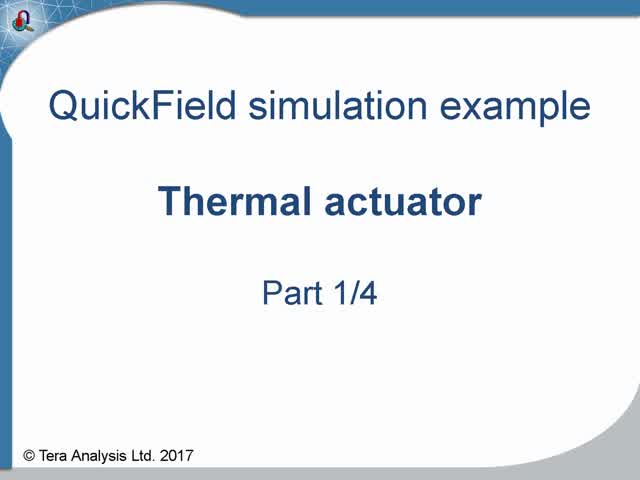 QuickField simulation example

Thermal actuator

Part 1/4

© Tera Analysis Ltd. 2017